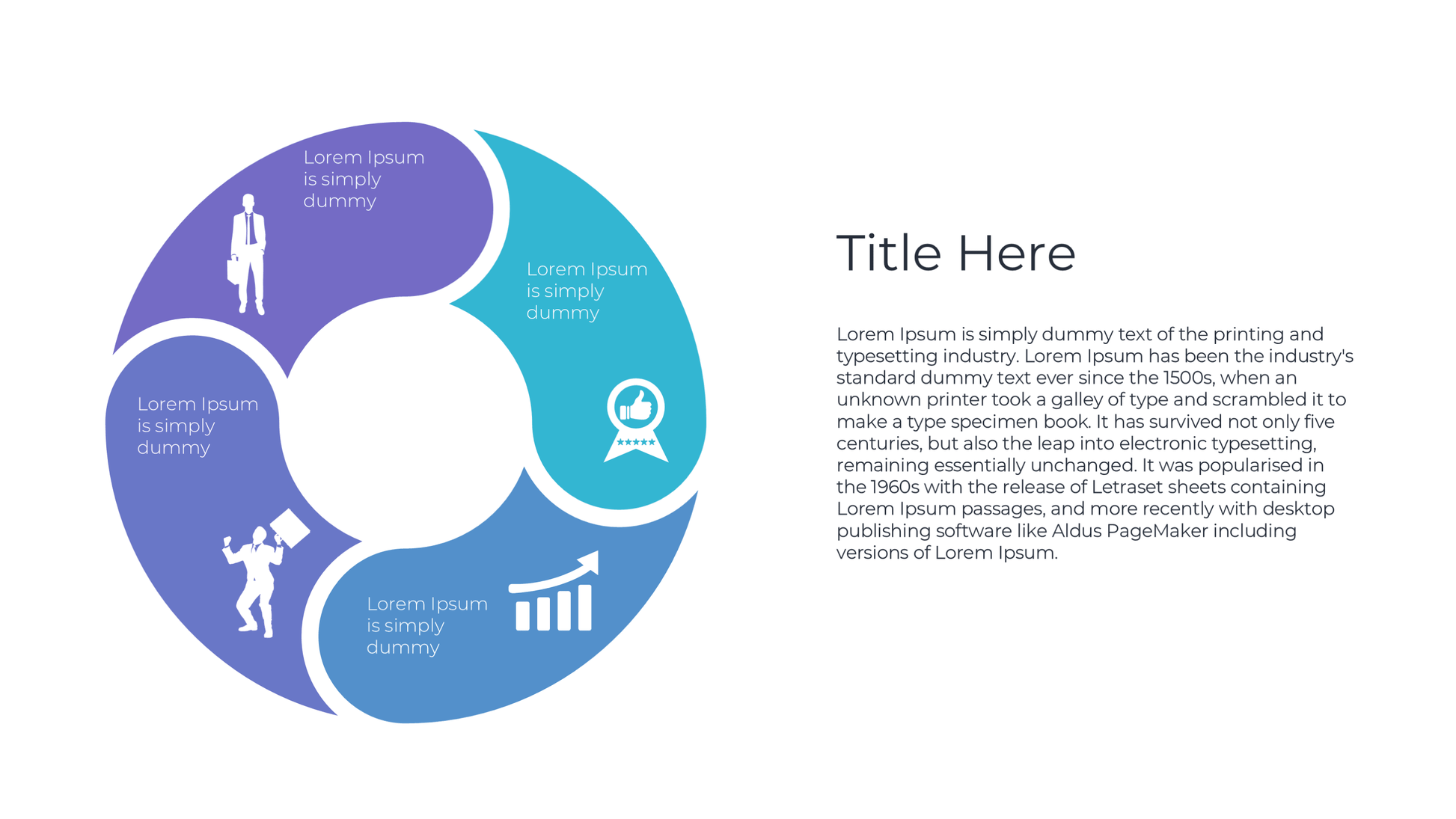 Lorem Ipsum is simply dummy

Lorem Ipsum is simply dummy

Lorem Ipsum is simply dummy

Lorem Ipsum is simply dummy

Title Here

Lorem Ipsum is simply dummy text of the printing and typesetting industry. Lorem Ipsum has been the industry's standard dummy text ever since the 1500s, when an unknown printer took a galley of type and scrambled it to make a type specimen book. It has survived not only five centuries, but also the leap into electronic typesetting, remaining essentially unchanged. It was popularised in the 1960s with the release of Letraset sheets containing Lorem Ipsum passages, and more recently with desktop publishing software like Aldus PageMaker including versions of Lorem Ipsum.